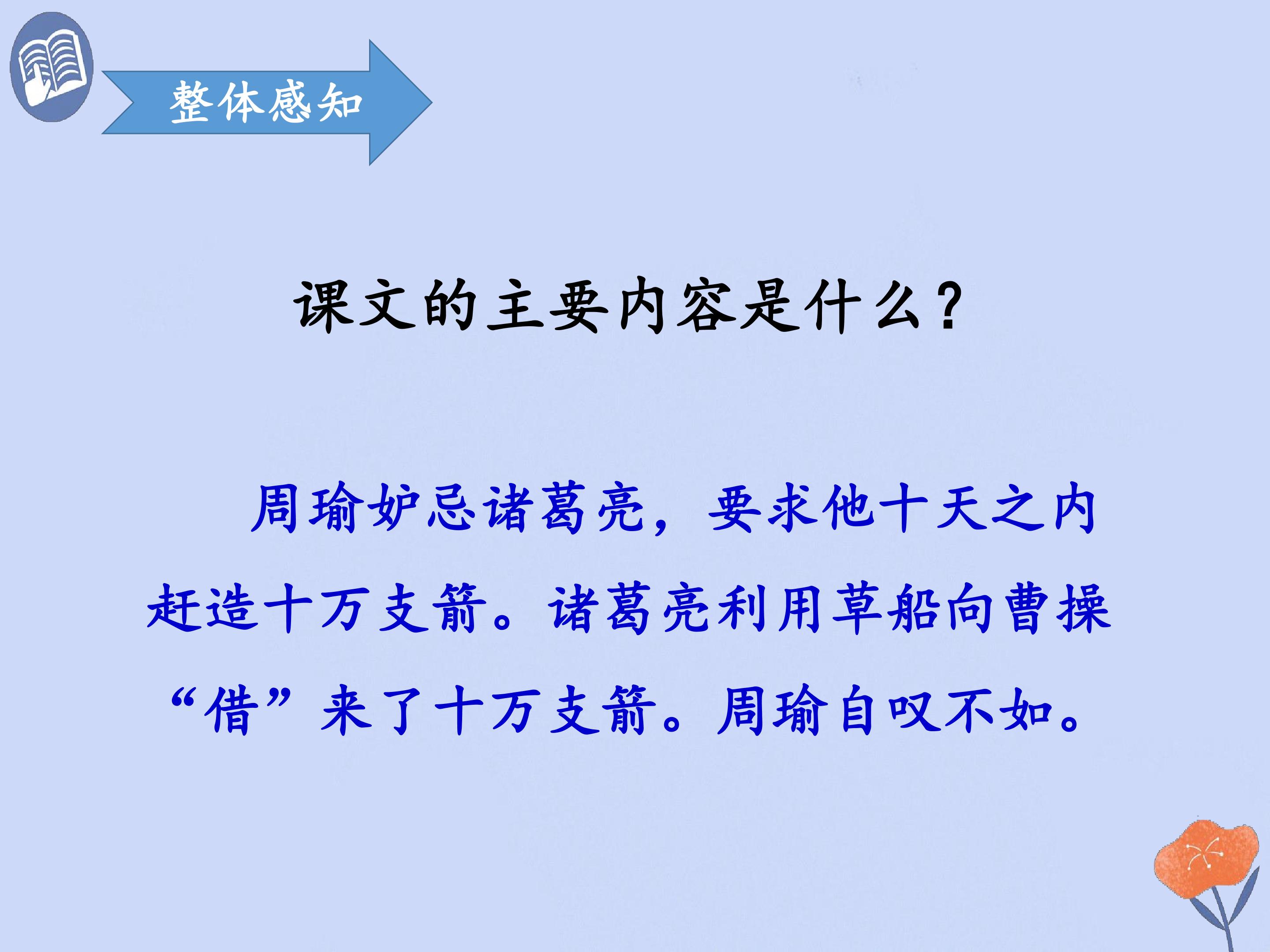 整体感知

课文的主要内容是什么？

周瑜妒忌诸葛亮，要求他十天之内赶造十万支箭。诸葛亮利用草船向曹操“借”来了十万支箭。周瑜自叹不如。